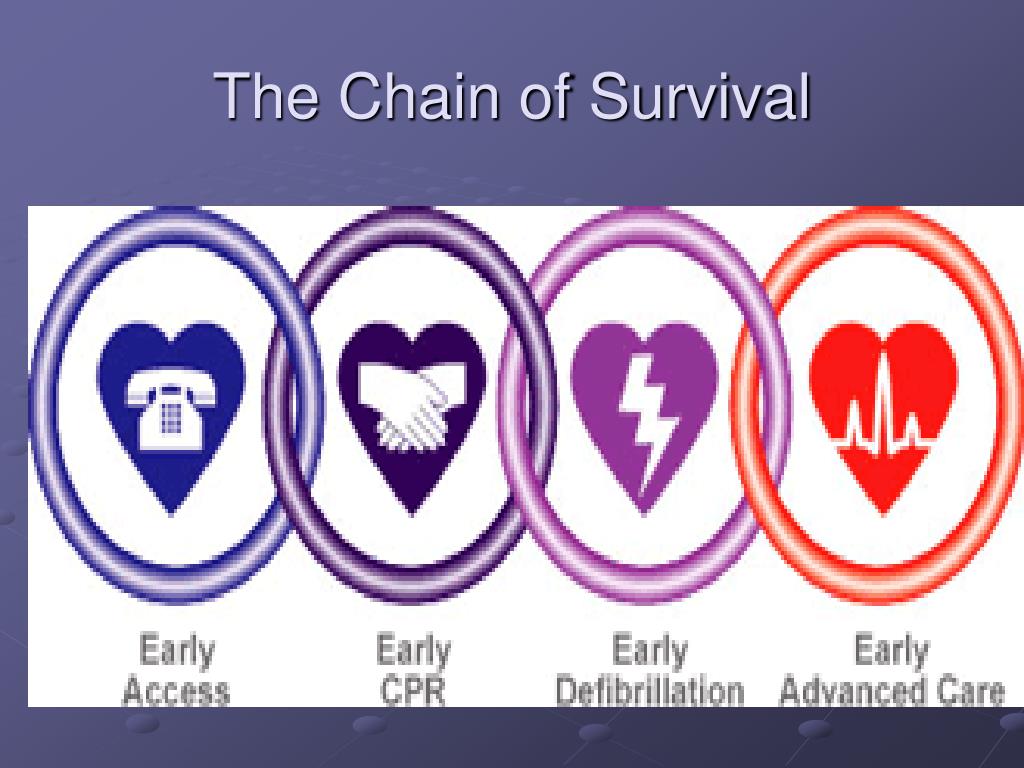 The Chain of Survival

Early Access

Early CPR

Early Defibrillation

Early Advanced Care